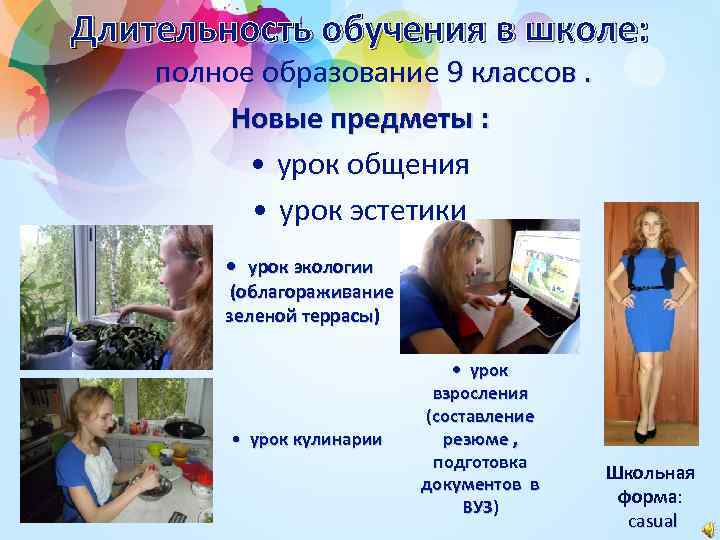 Длительность обучения в школе:
полное образование 9 классов .

Новые предметы :

• урок общения
• урок эстетики

• урок экологии (облагораживание зеленой террасы)

• урок кулинарии

• урок взросления (составление резюме , подготовка документов в ВУЗ)

Школьная форма: casual